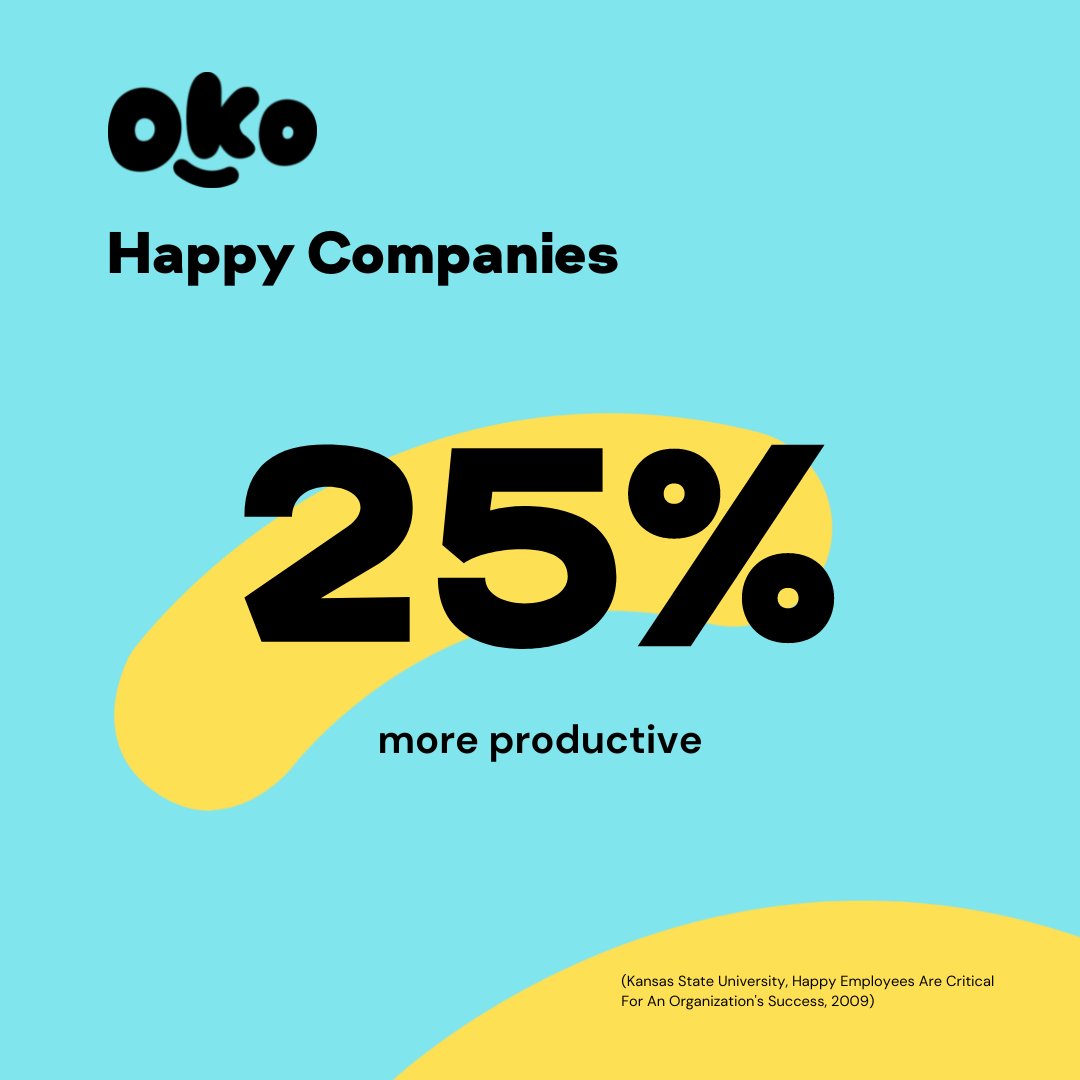 oko

Happy Companies

25%

more productive

(Kansas State University, Happy Employees Are Critical For An Organization's Success, 2009)